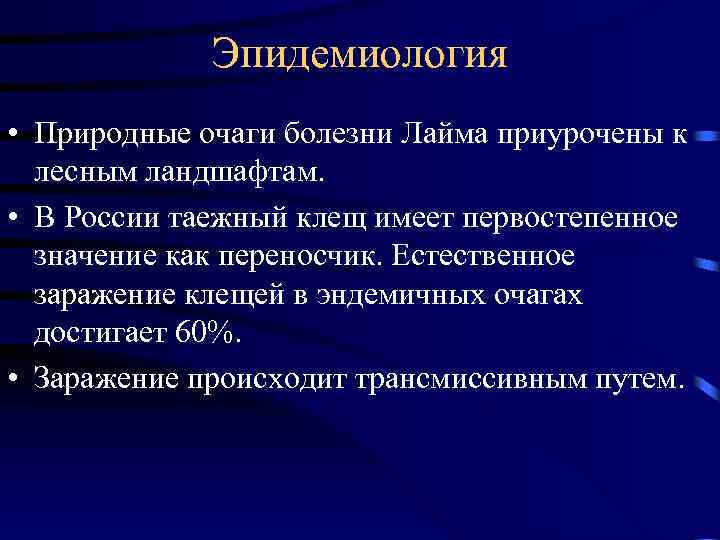 Эпидемиология

• Природные очаги болезни Лайма приурочены к лесным ландшафтам.

• В России таежный клещ имеет первостепенное значение как переносчик. Естественное заражение клещей в эндемичных очагах достигает 60%.

• Заражение происходит трансмиссивным путем.